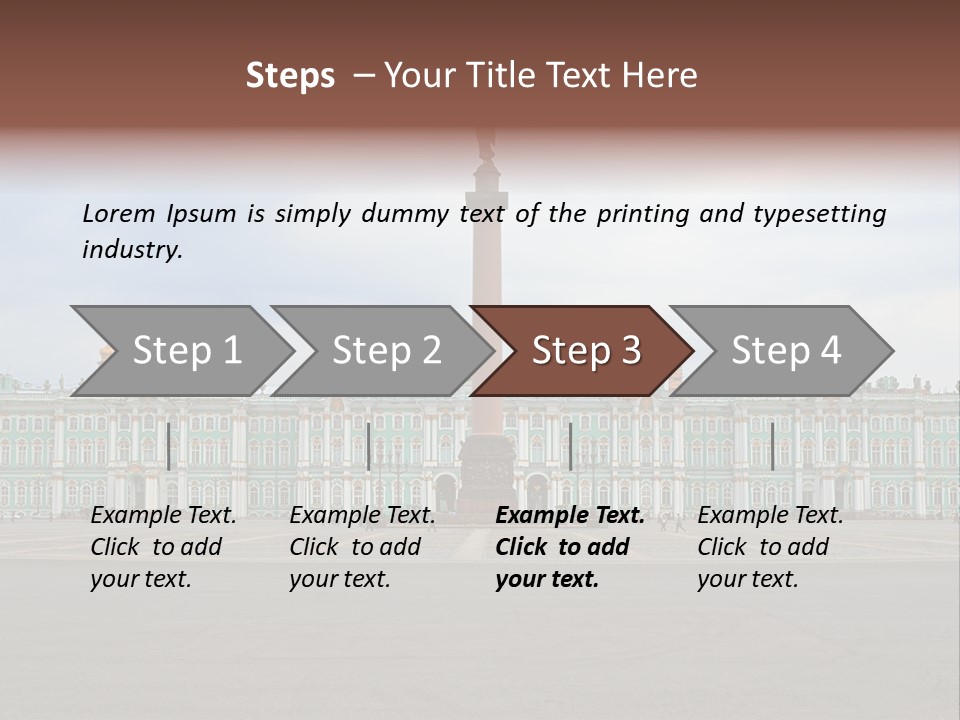 Steps – Your Title Text Here

Lorem Ipsum is simply dummy text of the printing and typesetting industry.

Step 1

Step 2

Step 3

Step 4

Example Text. Click to add your text.

Example Text. Click to add your text.

Example Text. Click to add your text.

Example Text. Click to add your text.